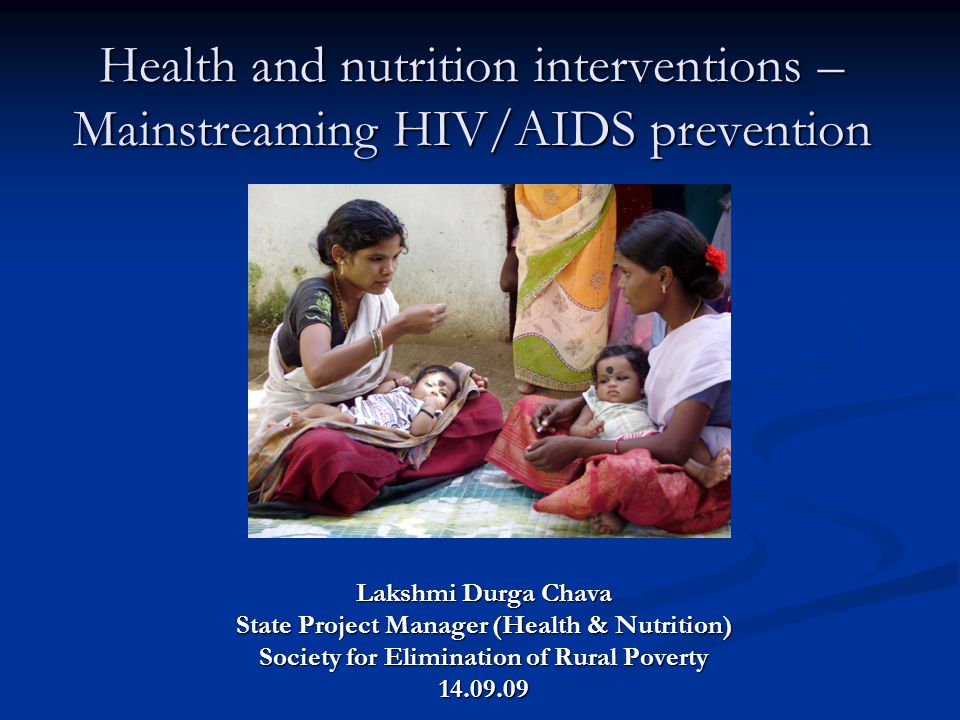 Health and nutrition interventions – Mainstreaming HIV/AIDS prevention

Lakshmi Durga Chava
State Project Manager (Health & Nutrition)
Society for Elimination of Rural Poverty
14.09.09